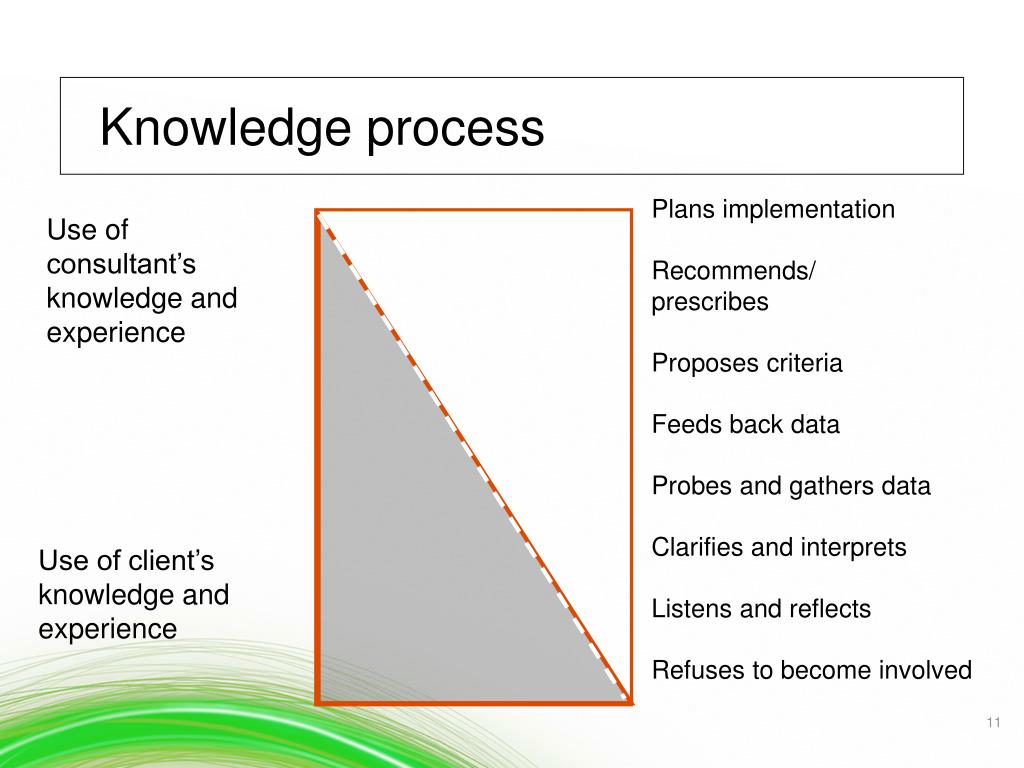 Knowledge process

Use of consultant’s knowledge and experience

Use of client’s knowledge and experience

Plans implementation

Recommends/ prescribes

Proposes criteria

Feeds back data

Probes and gathers data

Clarifies and interprets

Listens and reflects

Refuses to become involved

11